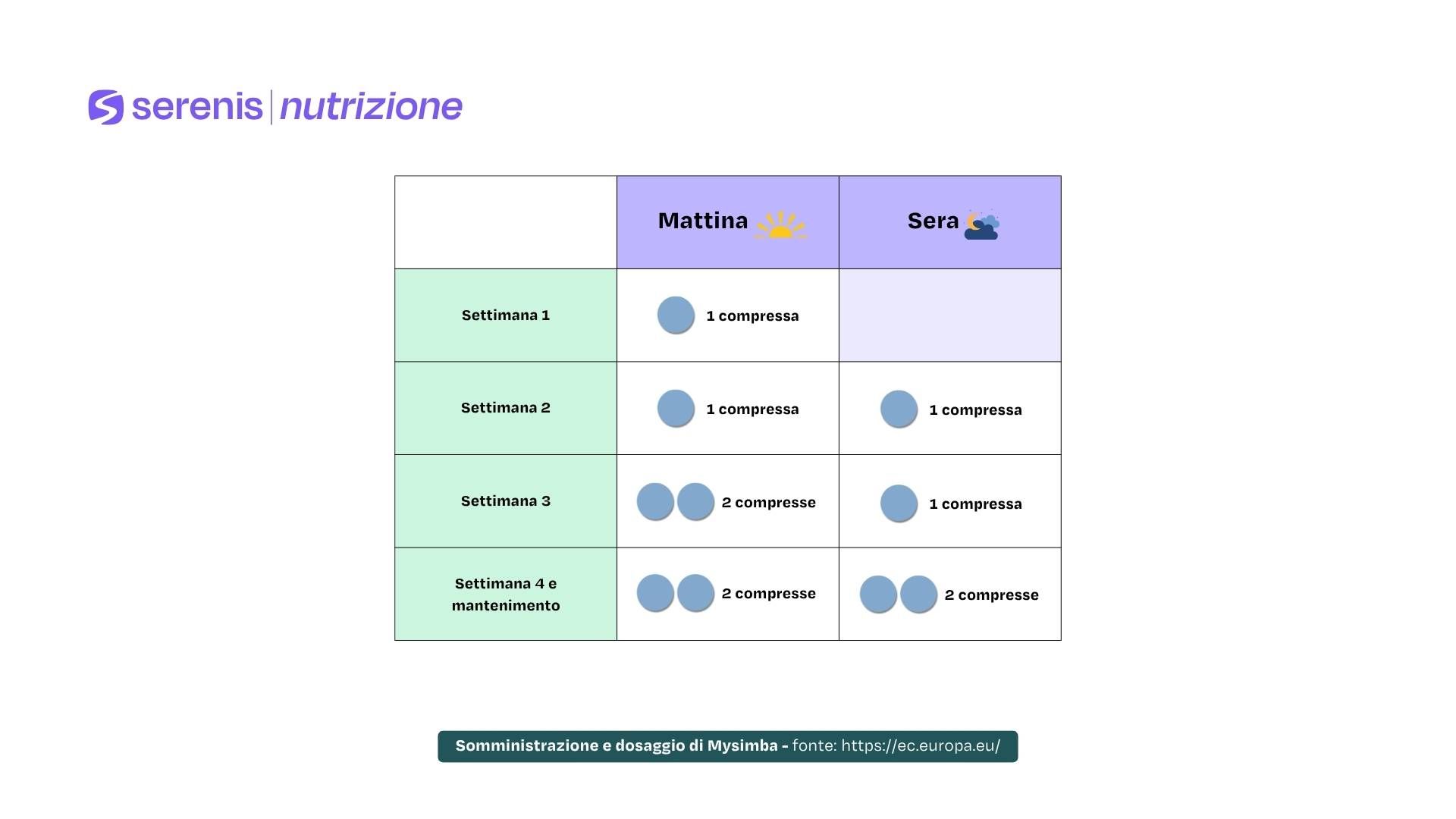 serenis | nutrizione

| | Mattina | Sera |
|---|---|---|
| Settimana 1 | 1 compressa | |
| Settimana 2 | 1 compressa | 1 compressa |
| Settimana 3 | 2 compresse | 1 compressa |
| Settimana 4 e mantenimento | 2 compresse | 2 compresse |

Somministrazione e dosaggio di Mysimba - fonte: https://ec.europa.eu/